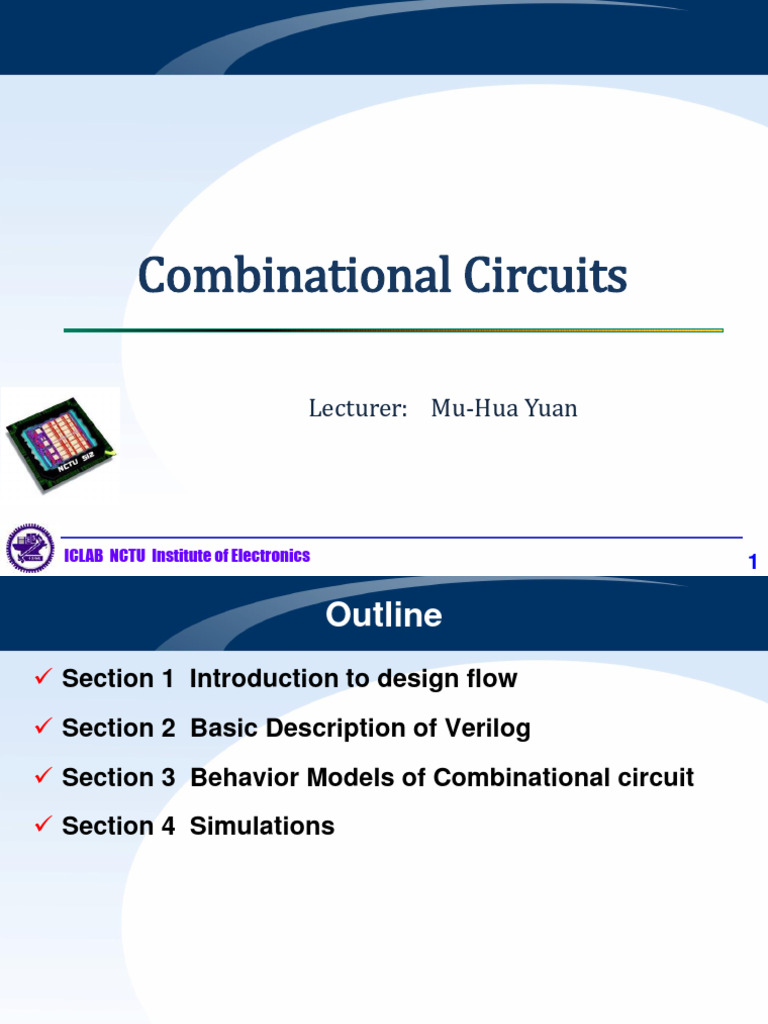 Combinational Circuits

Lecturer: Mu-Hua Yuan

NCTU SI2

ICLAB NCTU Institute of Electronics

1

Outline

✓ Section 1 Introduction to design flow

✓ Section 2 Basic Description of Verilog

✓ Section 3 Behavior Models of Combinational circuit

✓ Section 4 Simulations